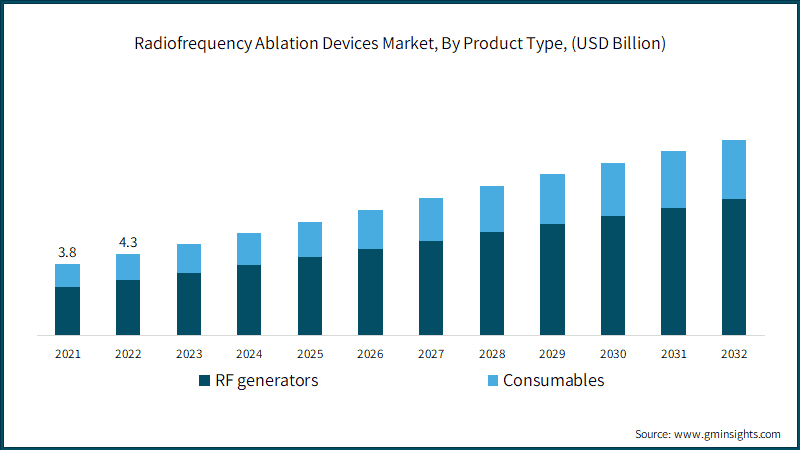 Radiofrequency Ablation Devices Market, By Product Type, (USD Billion)

3.8
4.3

2021 2022 2023 2024 2025 2026 2027 2028 2029 2030 2031 2032

RF generators
Consumables

Source: www.gminsights.com